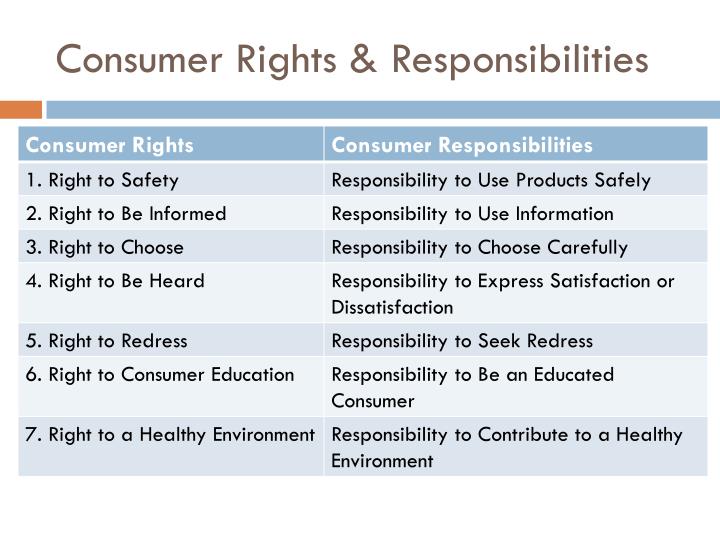 Consumer Rights & Responsibilities

| Consumer Rights | Consumer Responsibilities |
|---|---|
| 1. Right to Safety | Responsibility to Use Products Safely |
| 2. Right to Be Informed | Responsibility to Use Information |
| 3. Right to Choose | Responsibility to Choose Carefully |
| 4. Right to Be Heard | Responsibility to Express Satisfaction or Dissatisfaction |
| 5. Right to Redress | Responsibility to Seek Redress |
| 6. Right to Consumer Education | Responsibility to Be an Educated Consumer |
| 7. Right to a Healthy Environment | Responsibility to Contribute to a Healthy Environment |